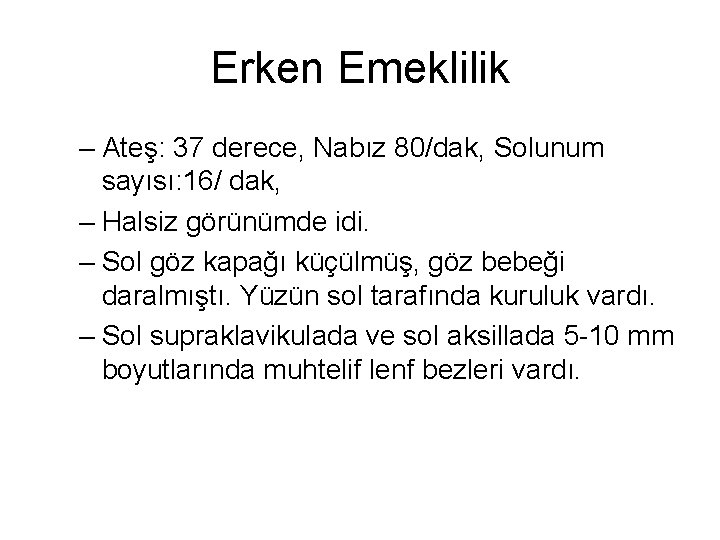 Erken Emeklilik

– Ateş: 37 derece, Nabız 80/dak, Solunum sayısı:16/ dak,

– Halsiz görünümde idi.

– Sol göz kapağı küçülmüş, göz bebeği daralmıştı. Yüzün sol tarafında kuruluk vardı.

– Sol supraklavikulada ve sol aksillada 5-10 mm boyutlarında muhtelif lenf bezleri vardı.